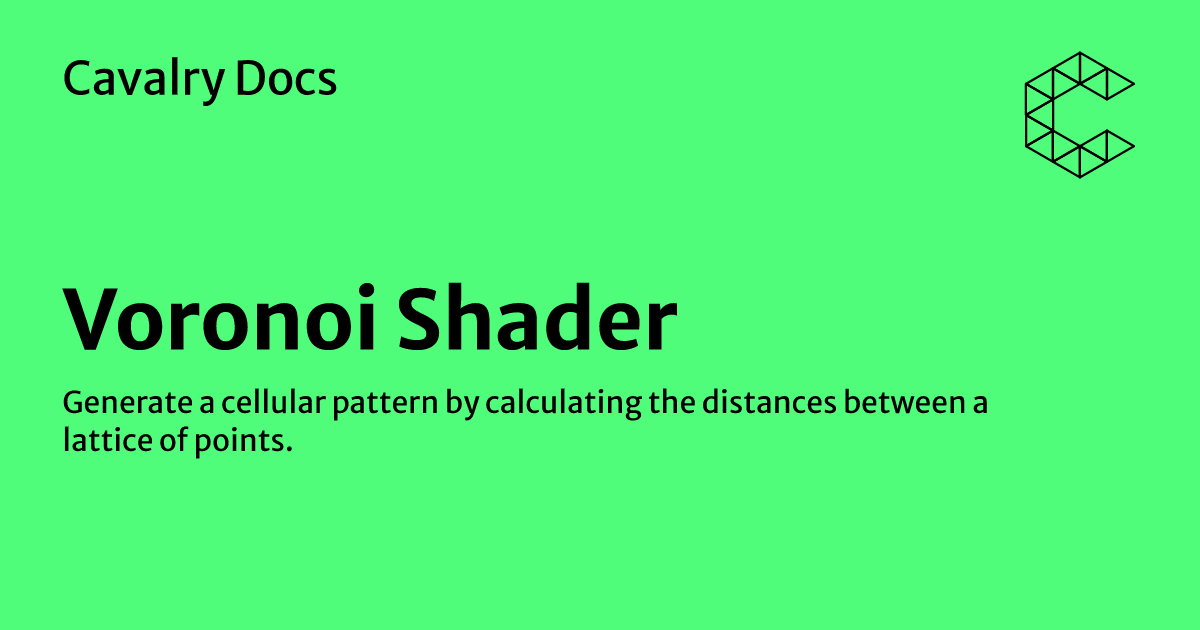 Cavalry Docs

Voronoi Shader

Generate a cellular pattern by calculating the distances between a lattice of points.